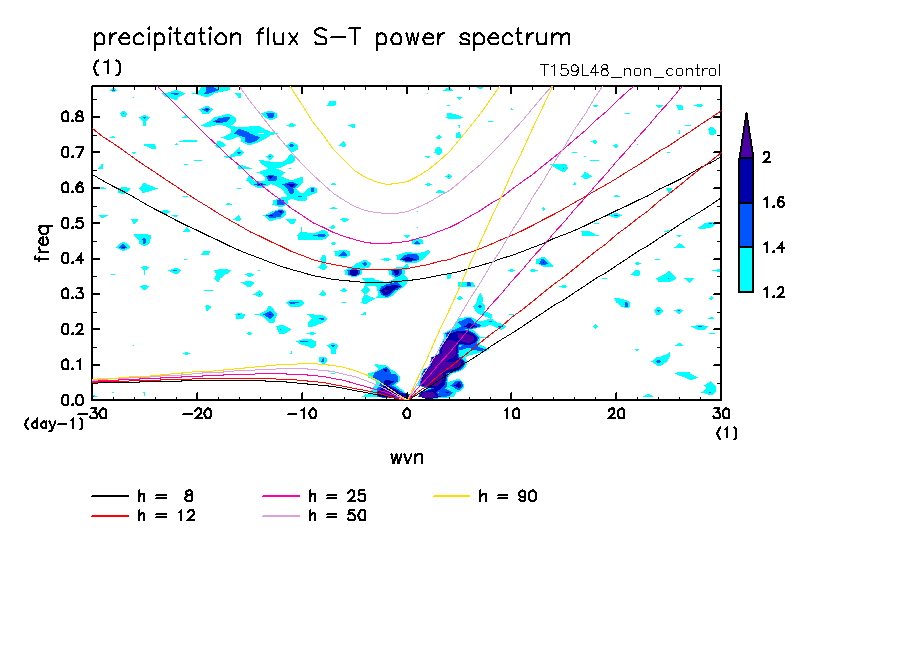 precipitation flux S-T power spectrum
(1)
T159L48_non_control

freq
0.8
0.7
0.6
0.5
0.4
0.3
0.2
0.1
0.0
(day-1)

-30 -20 -10 0 10 20 30
(1)
wvn

2
1.6
1.4
1.2

h = 8
h = 12
h = 25
h = 50
h = 90